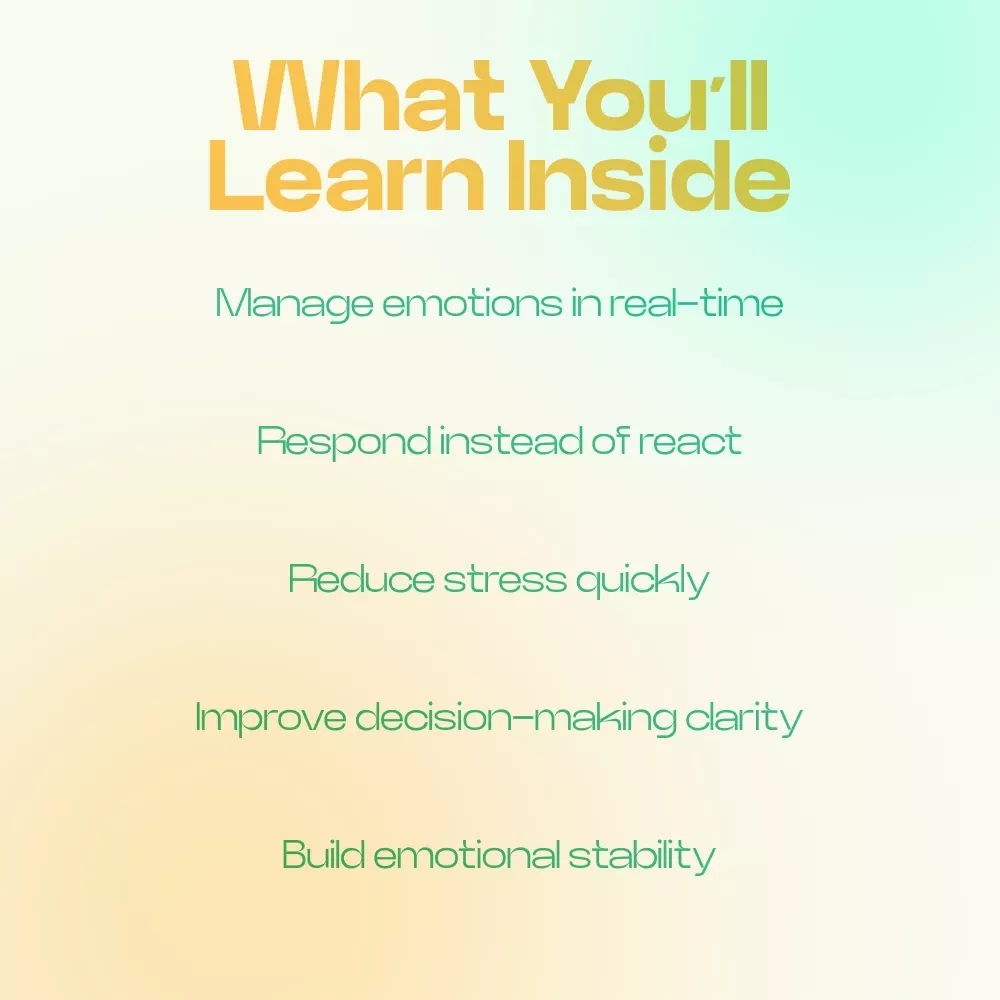 What You'll Learn Inside

Manage emotions in real-time

Respond instead of react

Reduce stress quickly

Improve decision-making clarity

Build emotional stability